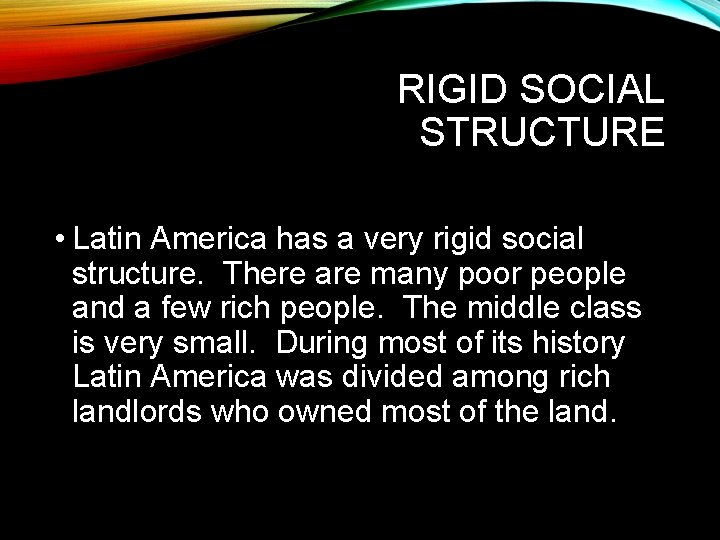 RIGID SOCIAL STRUCTURE

• Latin America has a very rigid social structure. There are many poor people and a few rich people. The middle class is very small. During most of its history Latin America was divided among rich landlords who owned most of the land.